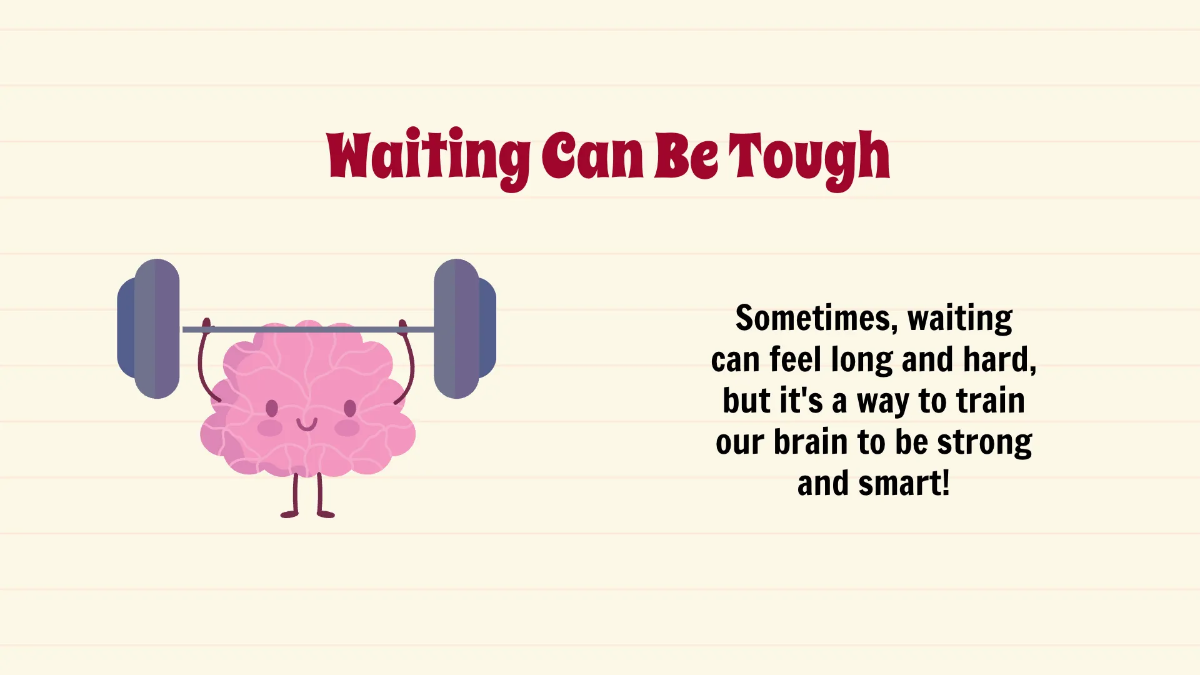 Waiting Can Be Tough

Sometimes, waiting can feel long and hard, but it's a way to train our brain to be strong and smart!